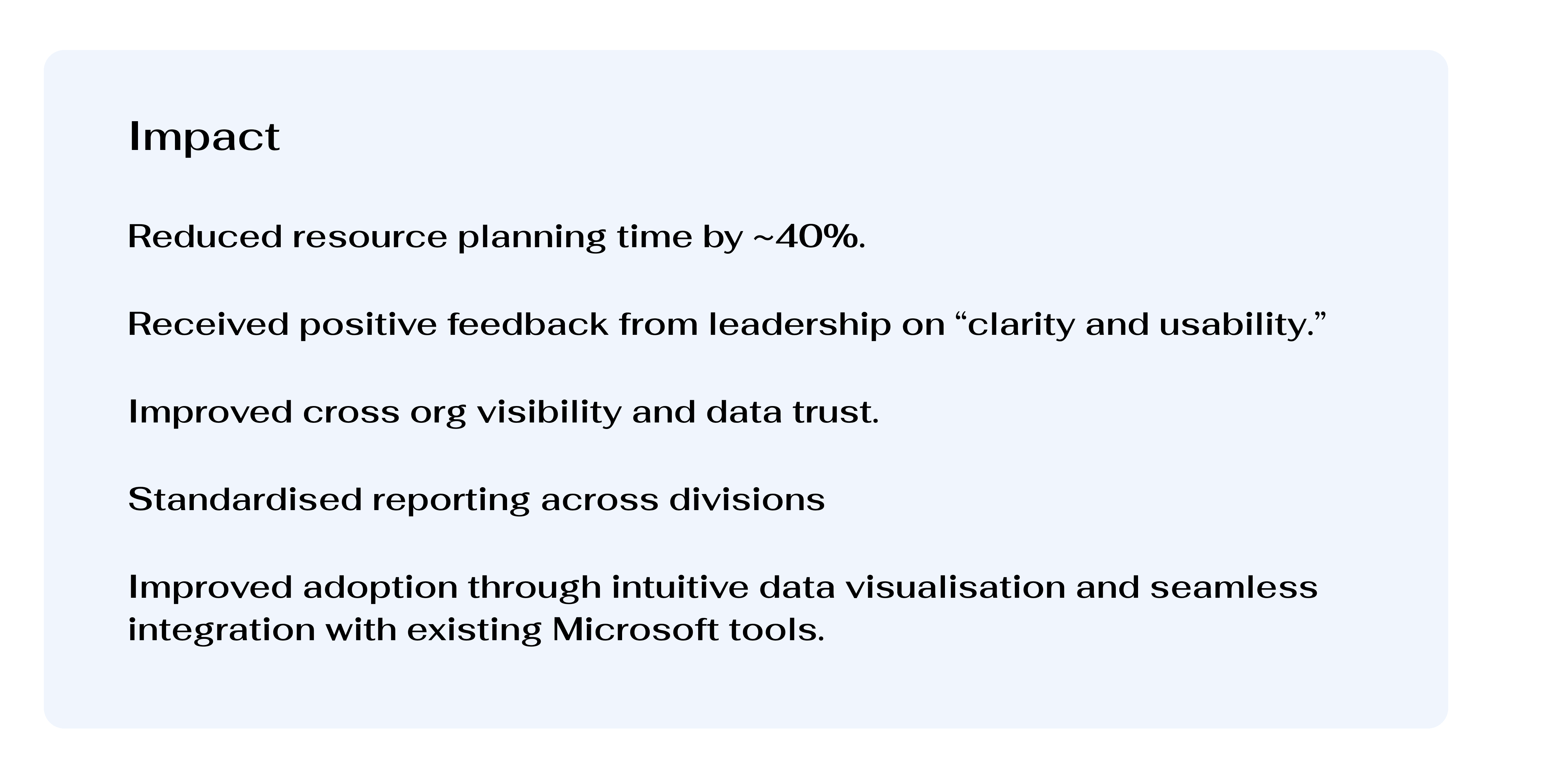 Impact

Reduced resource planning time by ~40%.

Received positive feedback from leadership on “clarity and usability.”

Improved cross org visibility and data trust.

Standardised reporting across divisions

Improved adoption through intuitive data visualisation and seamless integration with existing Microsoft tools.